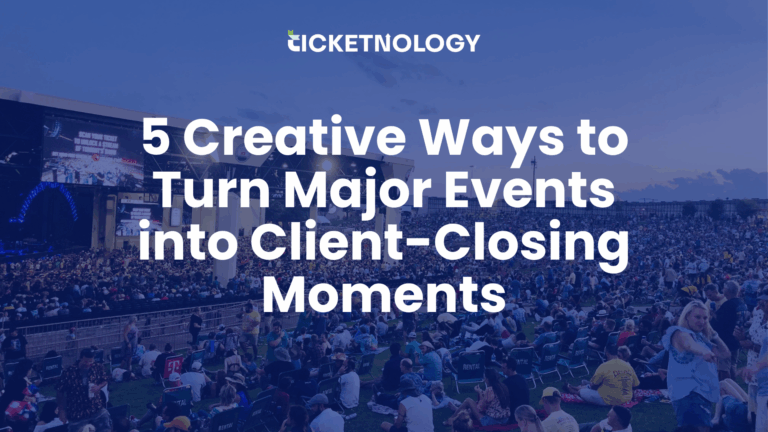 TICKETNOLOGY

5 Creative Ways to Turn Major Events into Client-Closing Moments